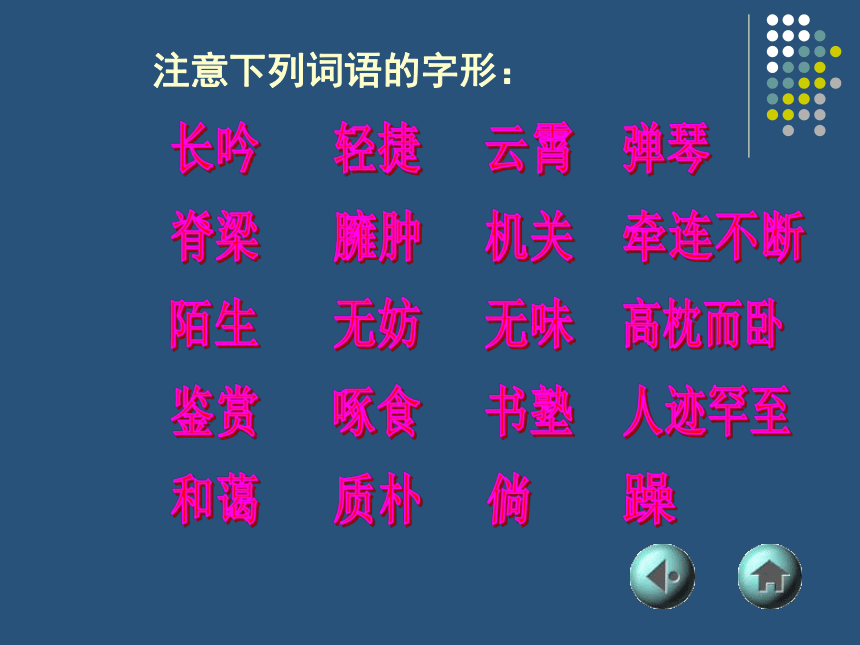 注意下列词语的字形：

长吟　轻捷　云霄　弹琴

脊梁　臃肿　机关　牵连不断

陌生　无妨　无味　高枕而卧

鉴赏　啄食　书塾　人迹罕至

和蔼　质朴　倘　躁